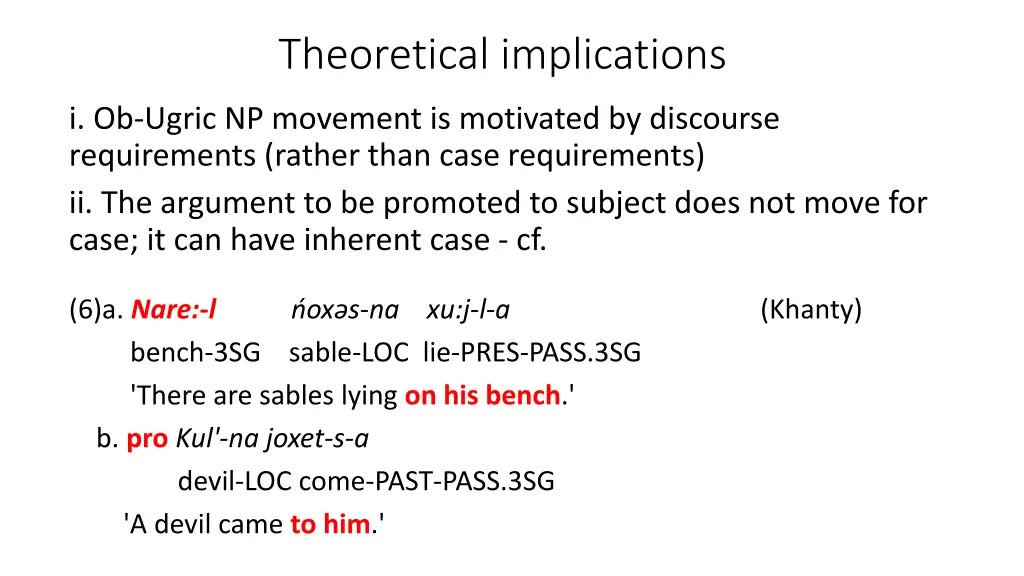 Theoretical implications

i. Ob-Ugric NP movement is motivated by discourse requirements (rather than case requirements)

ii. The argument to be promoted to subject does not move for case; it can have inherent case - cf.

(6)a. Nare:-l ńoxəs-na xu:j-l-a (Khanty)
bench-3SG sable-LOC lie-PRES-PASS.3SG
'There are sables lying on his bench.'

b. pro Kul'-na joxet-s-a
devil-LOC come-PAST-PASS.3SG
'A devil came to him.'